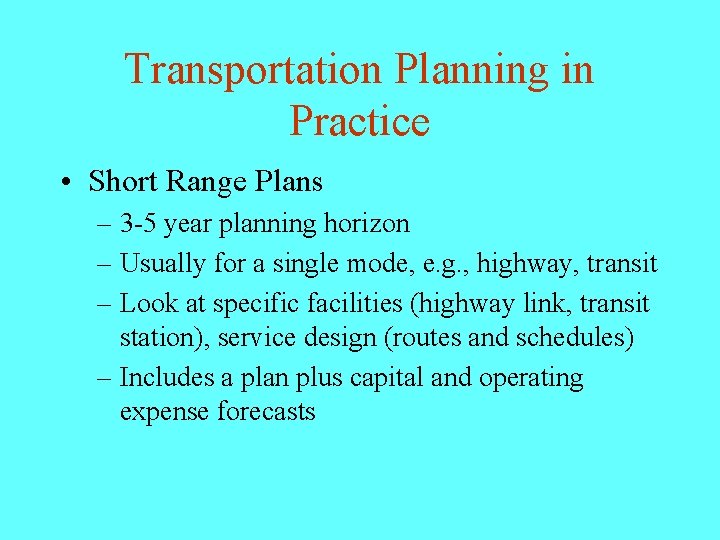 Transportation Planning in Practice

• Short Range Plans
– 3-5 year planning horizon
– Usually for a single mode, e.g., highway, transit
– Look at specific facilities (highway link, transit station), service design (routes and schedules)
– Includes a plan plus capital and operating expense forecasts